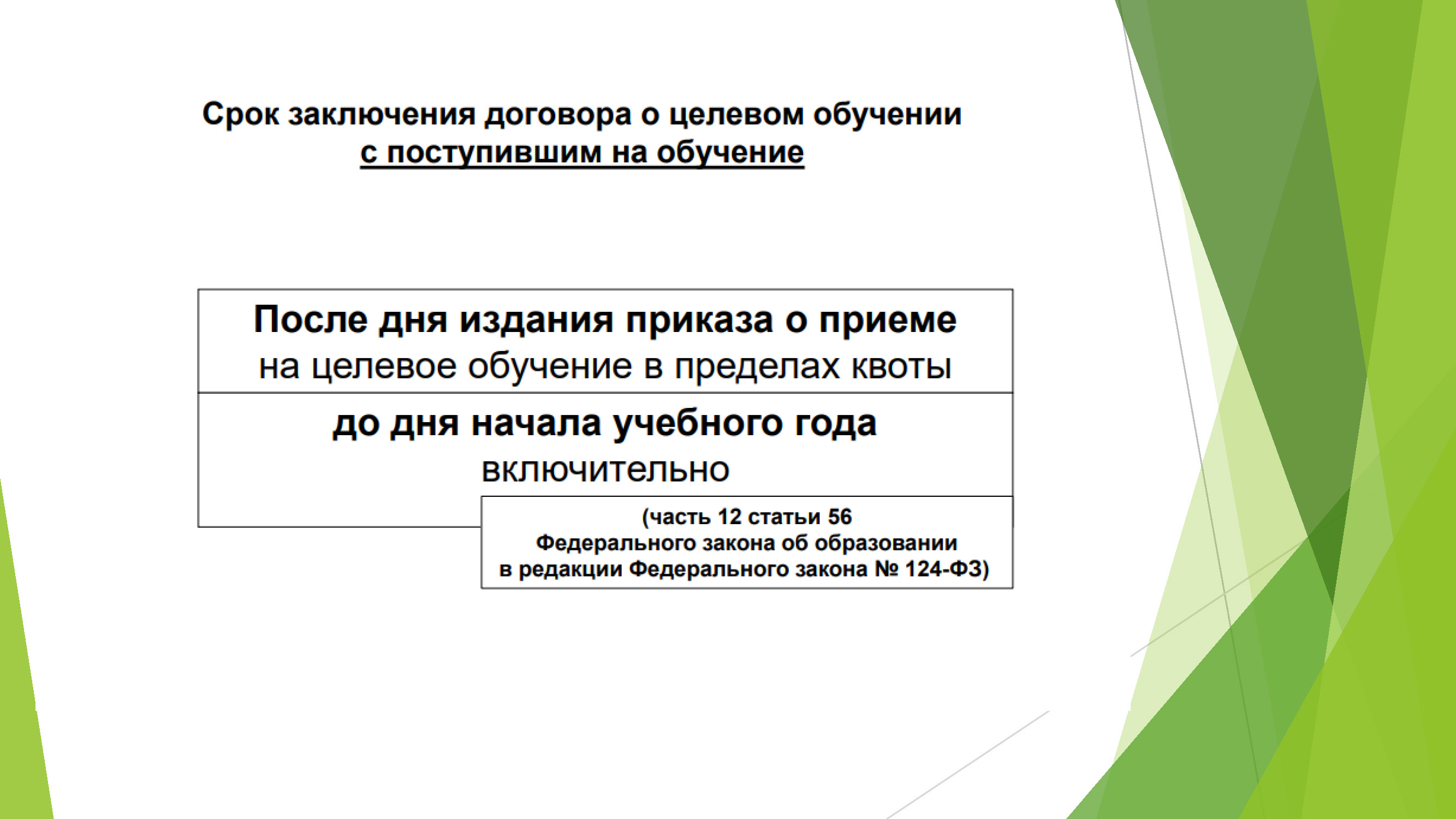 Срок заключения договора о целевом обучении с поступившим на обучение

После дня издания приказа о приеме на целевое обучение в пределах квоты

до дня начала учебного года включительно

(часть 12 статьи 56 Федерального закона об образовании в редакции Федерального закона № 124-ФЗ)